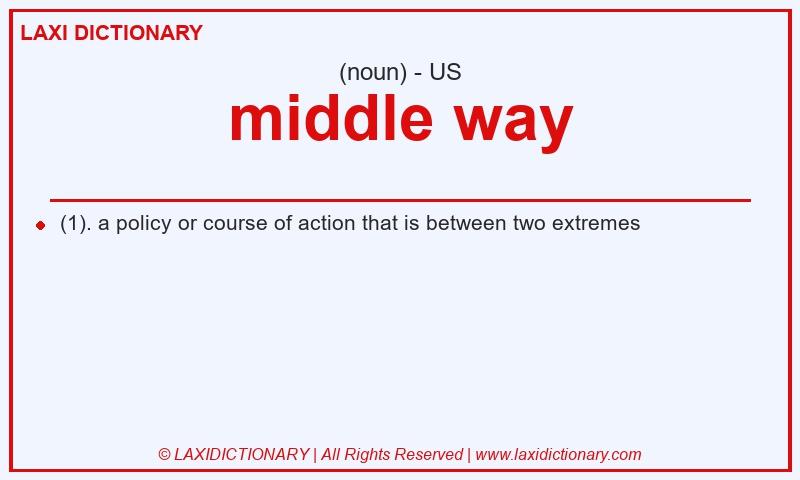 LAXI DICTIONARY

(noun) - US

middle way

(1). a policy or course of action that is between two extremes

© LAXIDICTIONARY | All Rights Reserved | www.laxidictionary.com